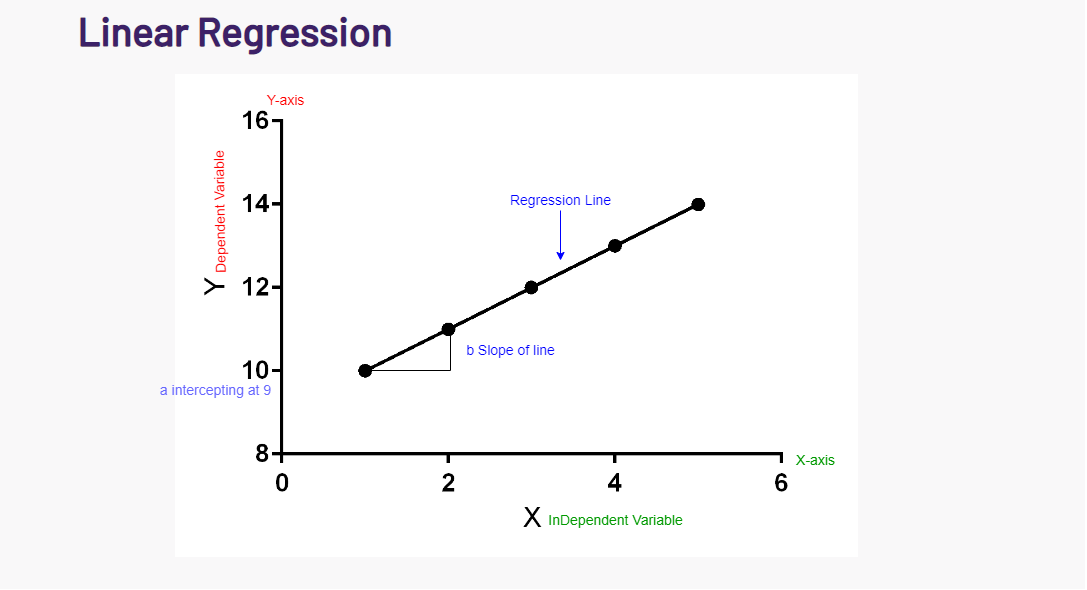 Linear Regression

Y-axis
16
14
12
10
8
Y Dependent Variable
Regression Line
b Slope of line
a intercepting at 9
0
2
4
6
X-axis
X InDependent Variable